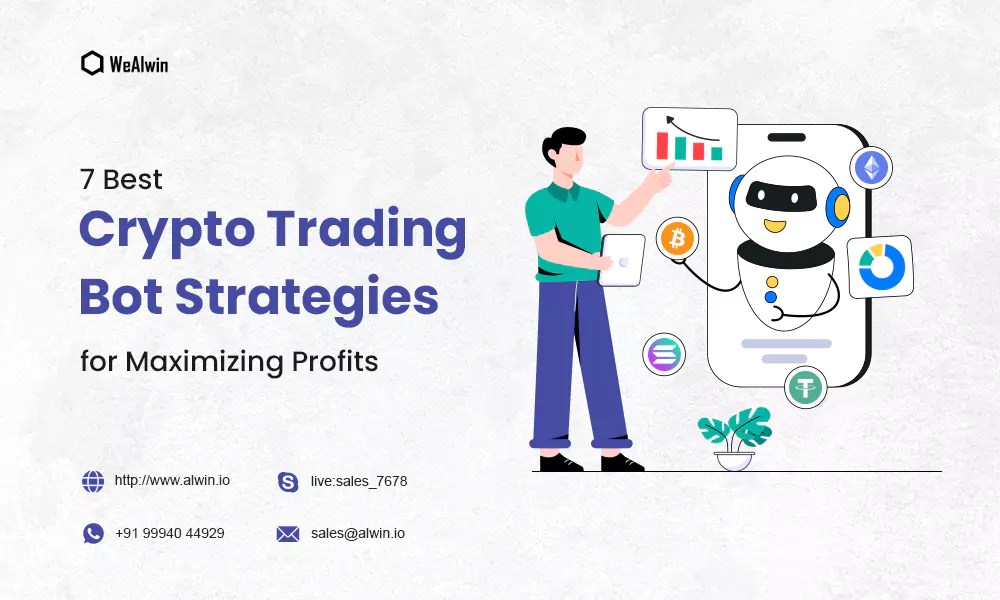 WeAlwin

7 Best
Crypto Trading Bot Strategies
for Maximizing Profits

http://www.alwin.io

live:sales_7678

+91 99940 44929

sales@alwin.io